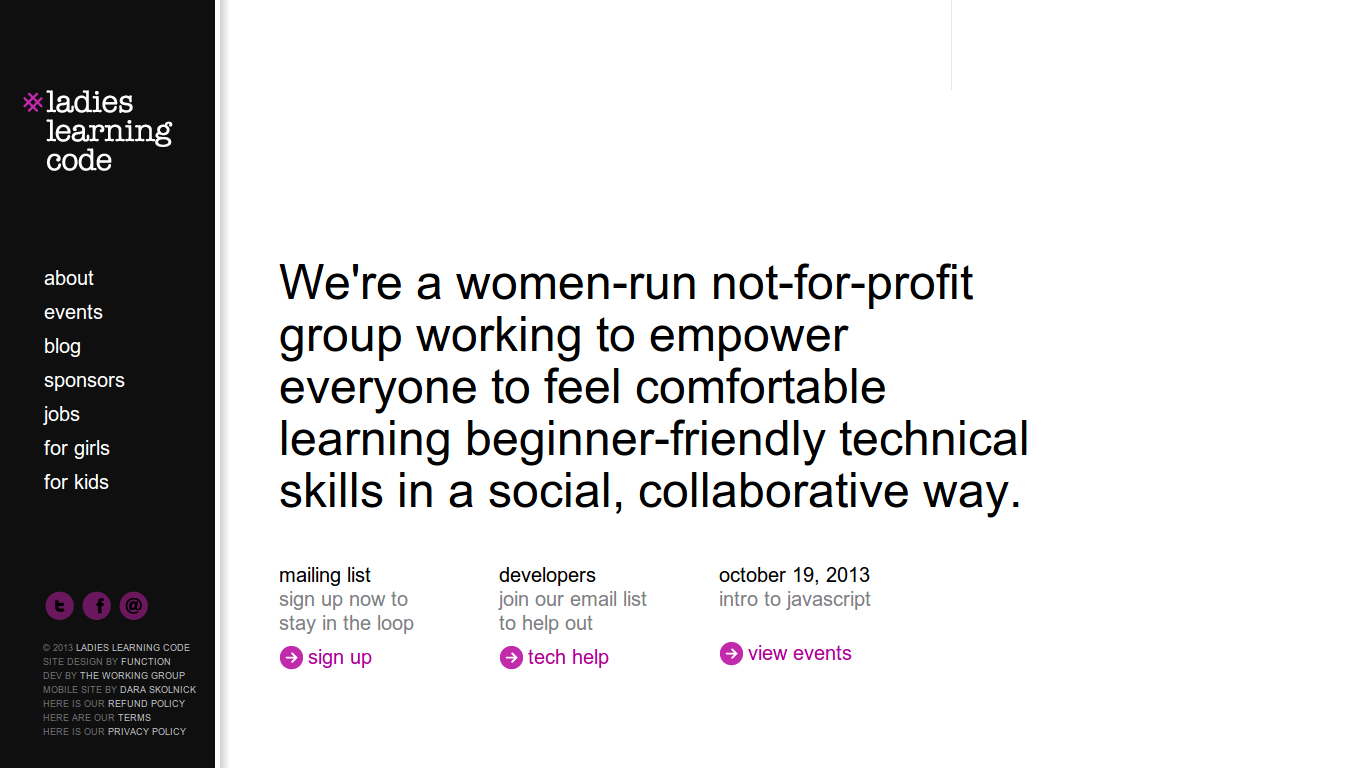 ladies learning code

about
events
blog
sponsors
jobs
for girls
for kids

© 2013 LADIES LEARNING CODE
SITE DESIGN BY FUNCTION
DEV BY THE WORKING GROUP
MOBILE SITE BY DARA SKOLNICK
HERE IS OUR REFUND POLICY
HERE ARE OUR TERMS
HERE IS OUR PRIVACY POLICY

We're a women-run not-for-profit group working to empower everyone to feel comfortable learning beginner-friendly technical skills in a social, collaborative way.

mailing list
sign up now to stay in the loop
sign up

developers
join our email list to help out
tech help

october 19, 2013
intro to javascript
view events